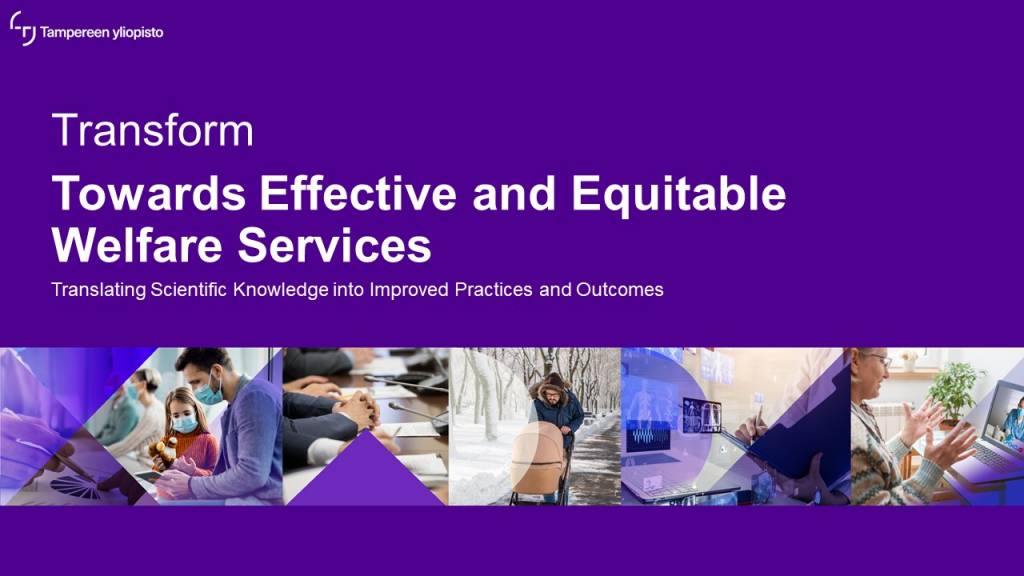 Tampereen yliopisto

Transform

Towards Effective and Equitable Welfare Services

Translating Scientific Knowledge into Improved Practices and Outcomes